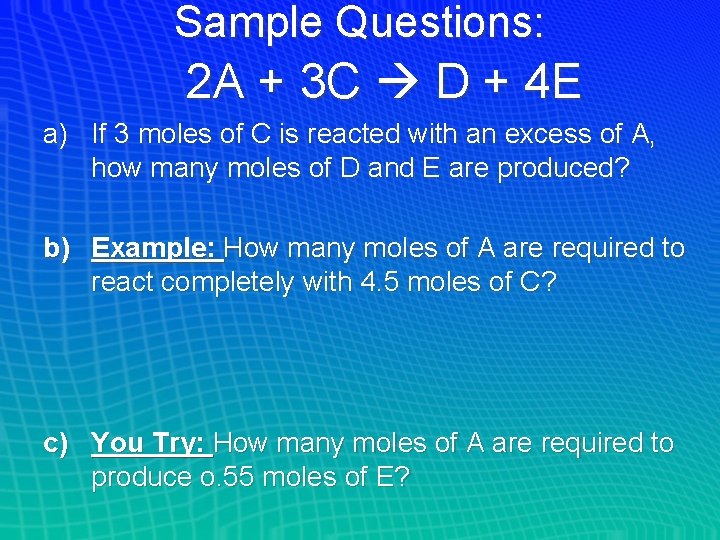 Sample Questions:

$2A + 3C \rightarrow D + 4E$

a) If 3 moles of C is reacted with an excess of A, how many moles of D and E are produced?

b) Example: How many moles of A are required to react completely with 4.5 moles of C?

c) You Try: How many moles of A are required to produce o.55 moles of E?